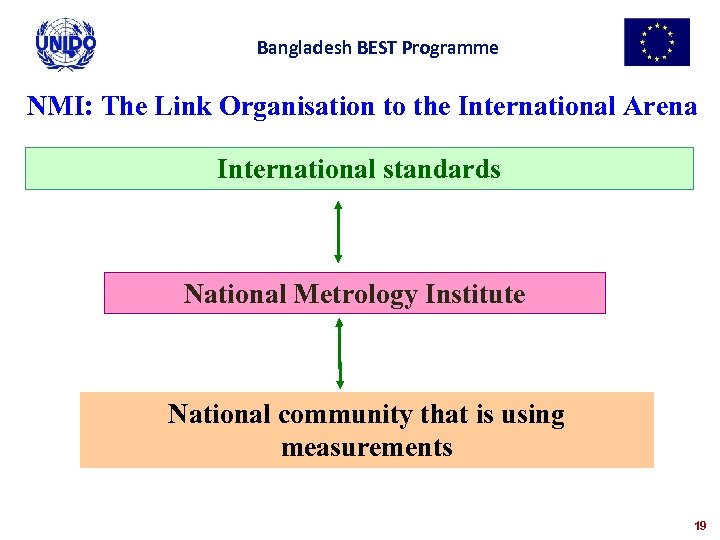 UNIDO

Bangladesh BEST Programme

NMI: The Link Organisation to the International Arena

International standards

National Metrology Institute

National community that is using measurements

19